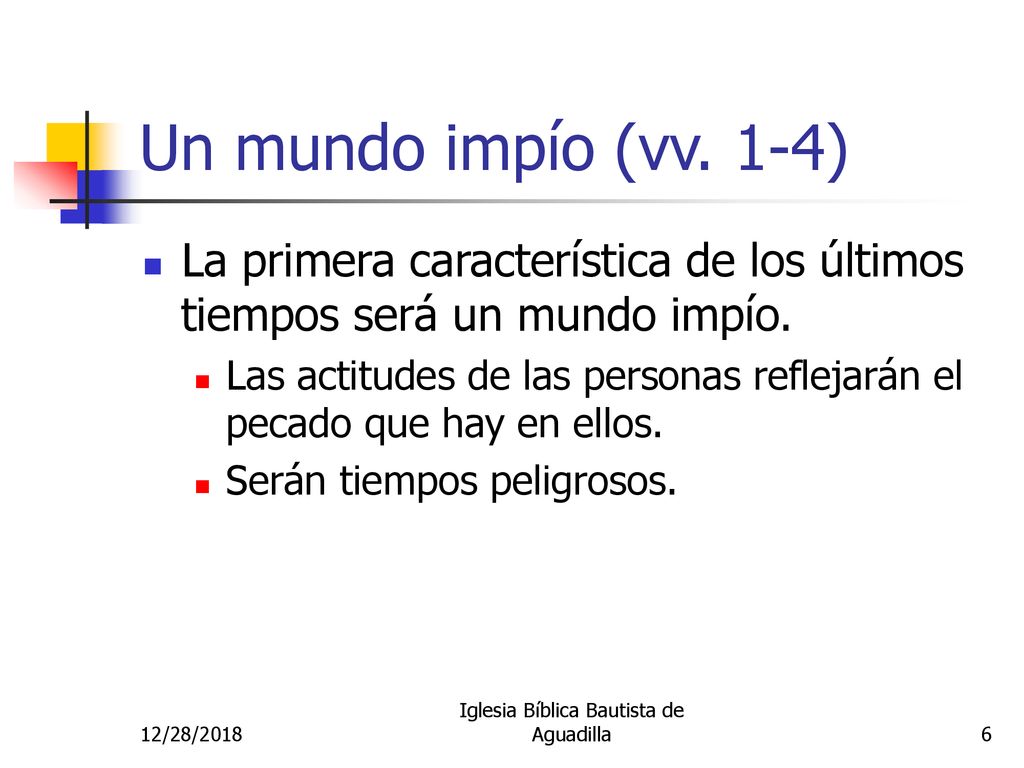 Un mundo impío (vv. 1-4)

La primera característica de los últimos tiempos será un mundo impío.

Las actitudes de las personas reflejarán el pecado que hay en ellos.

Serán tiempos peligrosos.

12/28/2018

Iglesia Bíblica Bautista de Aguadilla

6